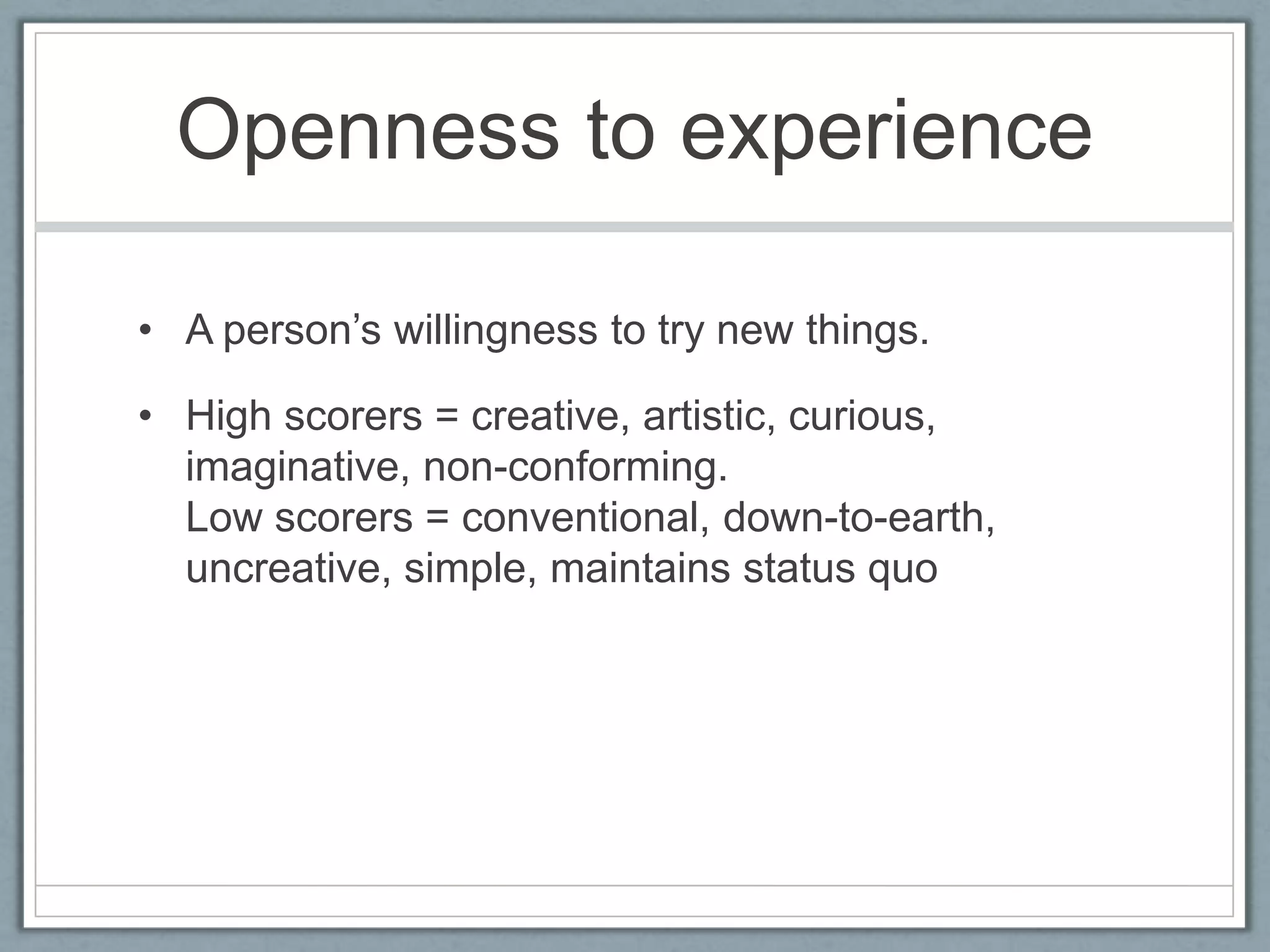 Openness to experience

• A person’s willingness to try new things.

• High scorers = creative, artistic, curious, imaginative, non-conforming.
Low scorers = conventional, down-to-earth, uncreative, simple, maintains status quo